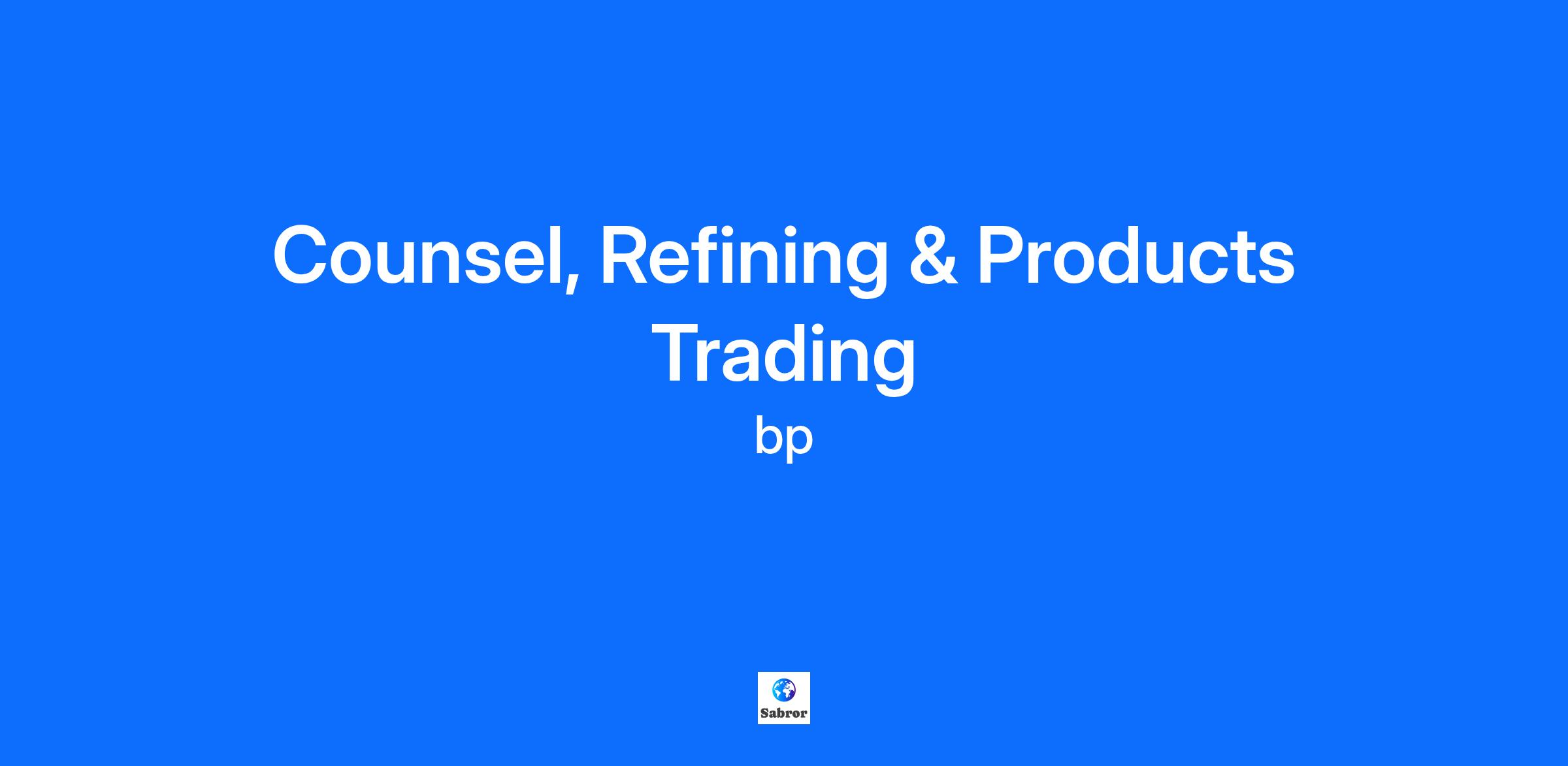 Counsel, Refining & Products Trading

bp

Sabror